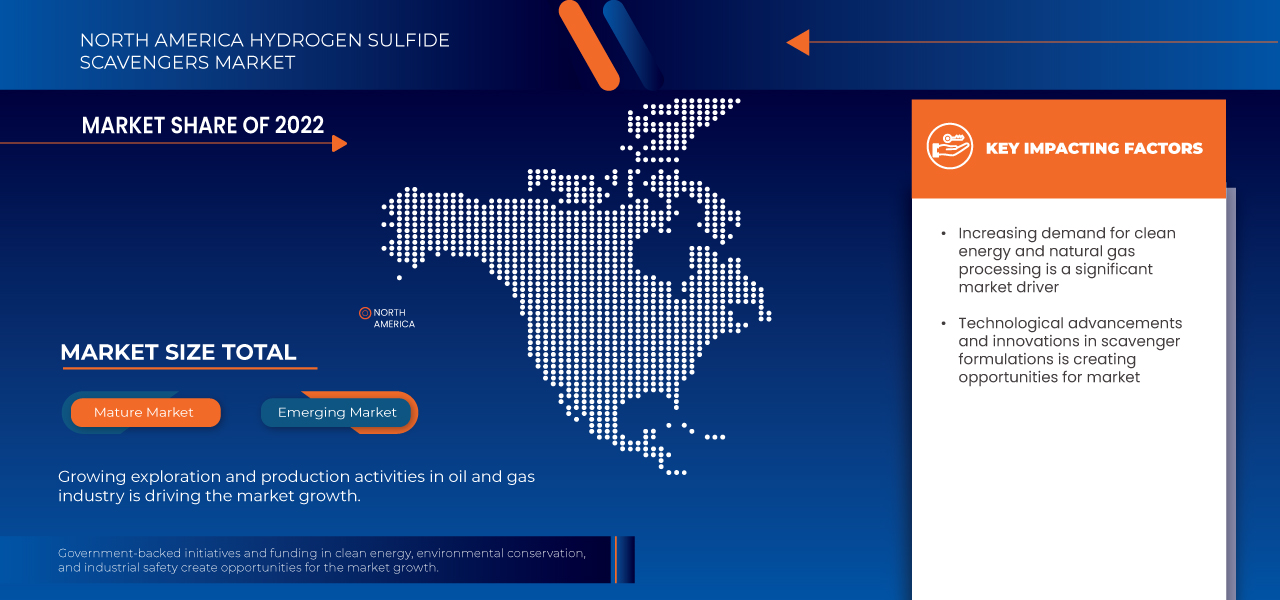 NORTH AMERICA HYDROGEN SULFIDE SCAVENGERS MARKET

MARKET SHARE OF 2022

NORTH AMERICA

MARKET SIZE TOTAL

Mature Market

Emerging Market

Growing exploration and production activities in oil and gas industry is driving the market growth.

Government-backed initiatives and funding in clean energy, environmental conservation, and industrial safety create opportunities for the market growth.

KEY IMPACTING FACTORS

• Increasing demand for clean energy and natural gas processing is a significant market driver

• Technological advancements and innovations in scavenger formulations is creating opportunities for market